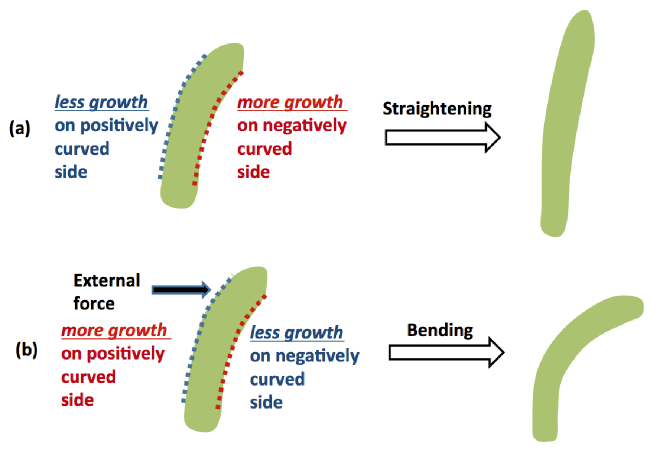 (a)

less growth on positively curved side

more growth on negatively curved side

Straightening

External force

(b)

more growth on positively curved side

less growth on negatively curved side

Bending